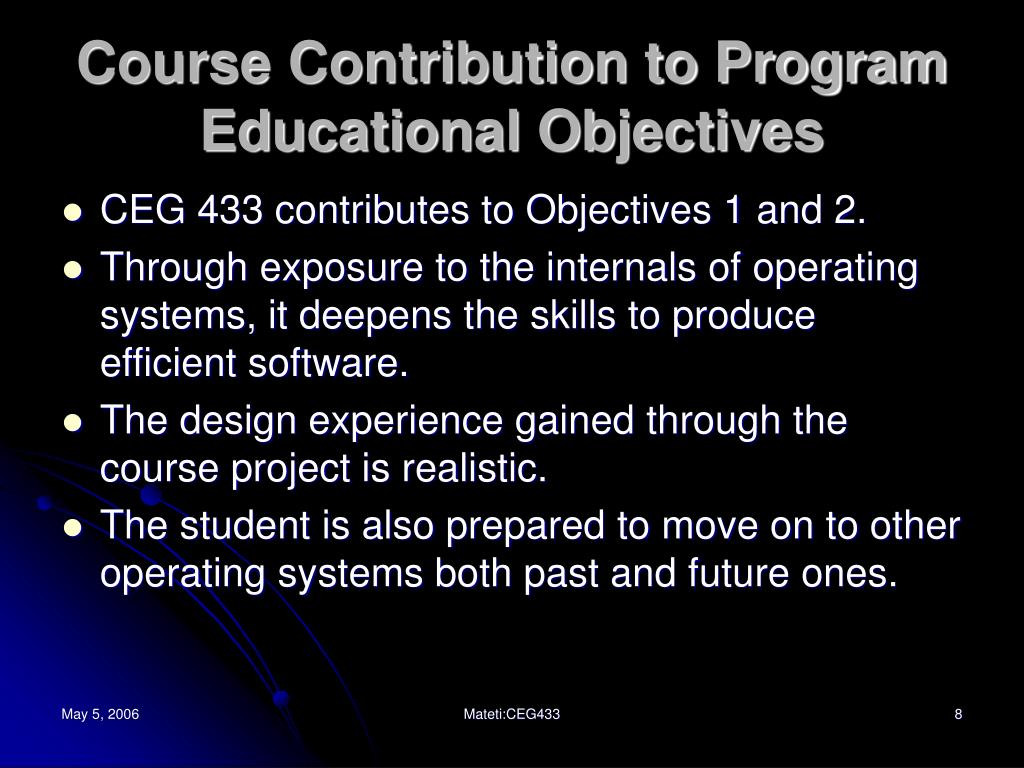 Course Contribution to Program Educational Objectives

- CEG 433 contributes to Objectives 1 and 2.
- Through exposure to the internals of operating systems, it deepens the skills to produce efficient software.
- The design experience gained through the course project is realistic.
- The student is also prepared to move on to other operating systems both past and future ones.

May 5, 2006

Mateti:CEG433

8